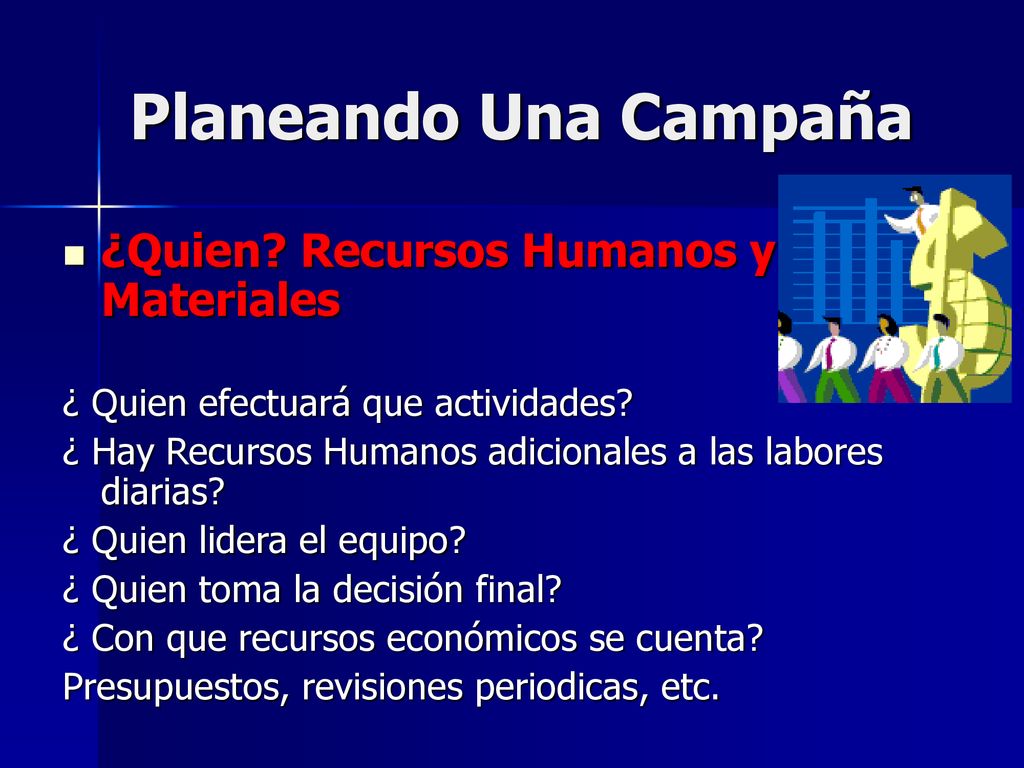 Planeando Una Campaña

¿Quien? Recursos Humanos y Materiales

¿ Quien efectuará que actividades?
¿ Hay Recursos Humanos adicionales a las labores diarias?
¿ Quien lidera el equipo?
¿ Quien toma la decisión final?
¿ Con que recursos económicos se cuenta?
Presupuestos, revisiones periodicas, etc.